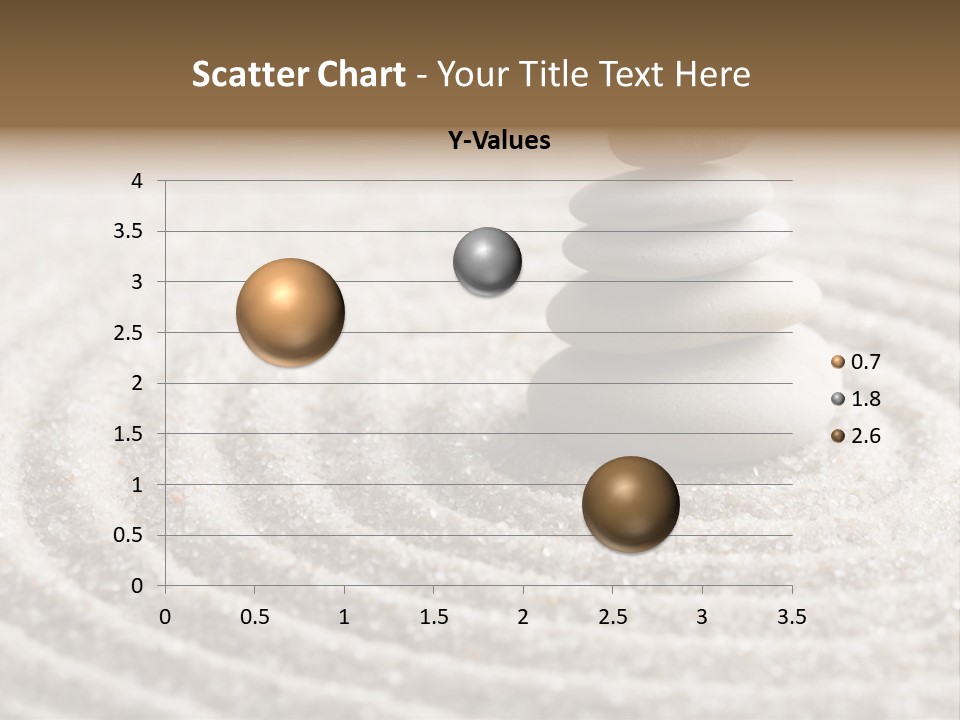 Scatter Chart - Your Title Text Here

Y-Values

4
3.5
3
2.5
2
1.5
1
0.5
0

0 0.5 1 1.5 2 2.5 3 3.5

0.7
1.8
2.6